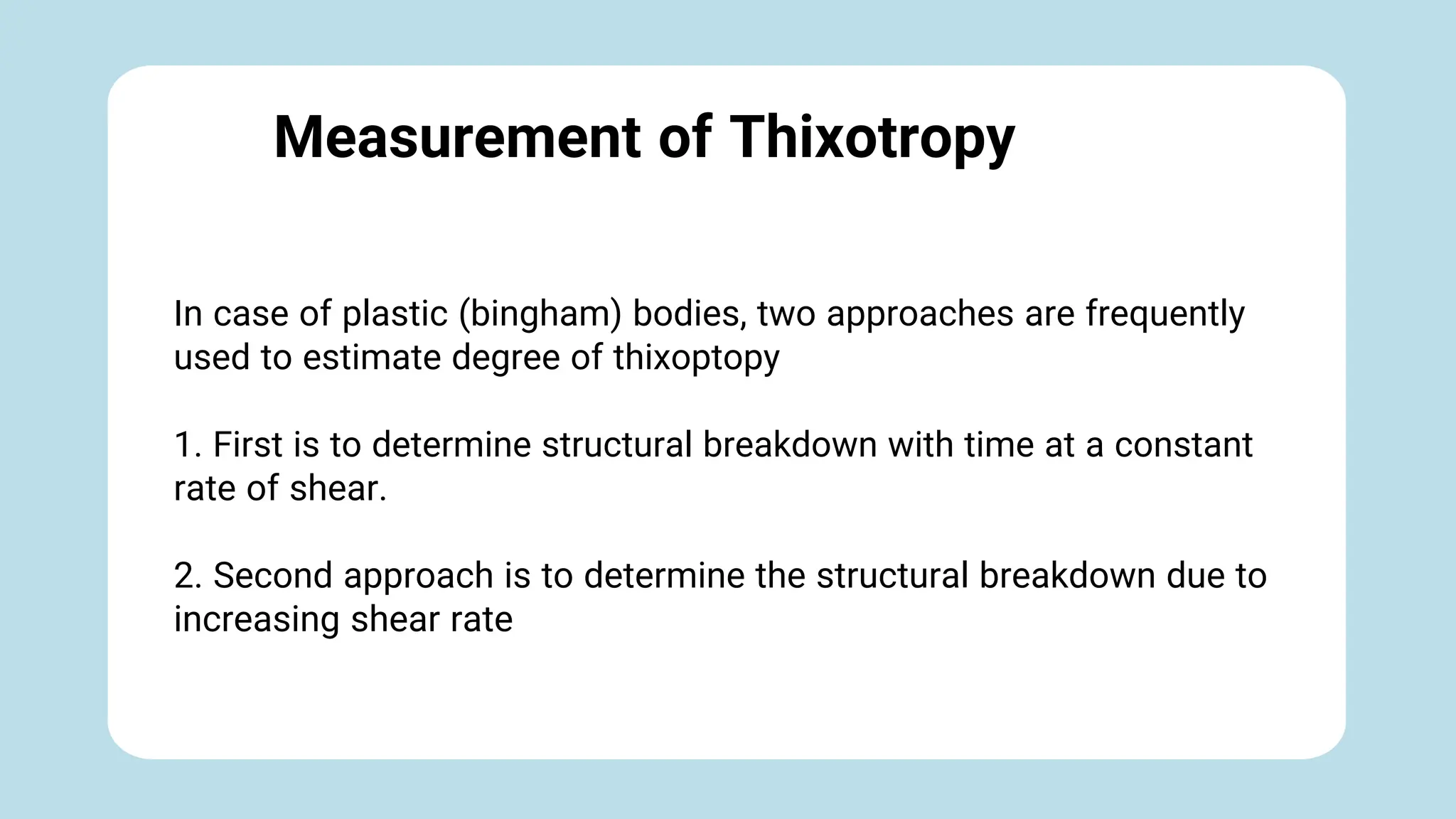 Measurement of Thixotropy

In case of plastic (bingham) bodies, two approaches are frequently used to estimate degree of thixoptopy

1. First is to determine structural breakdown with time at a constant rate of shear.

2. Second approach is to determine the structural breakdown due to increasing shear rate